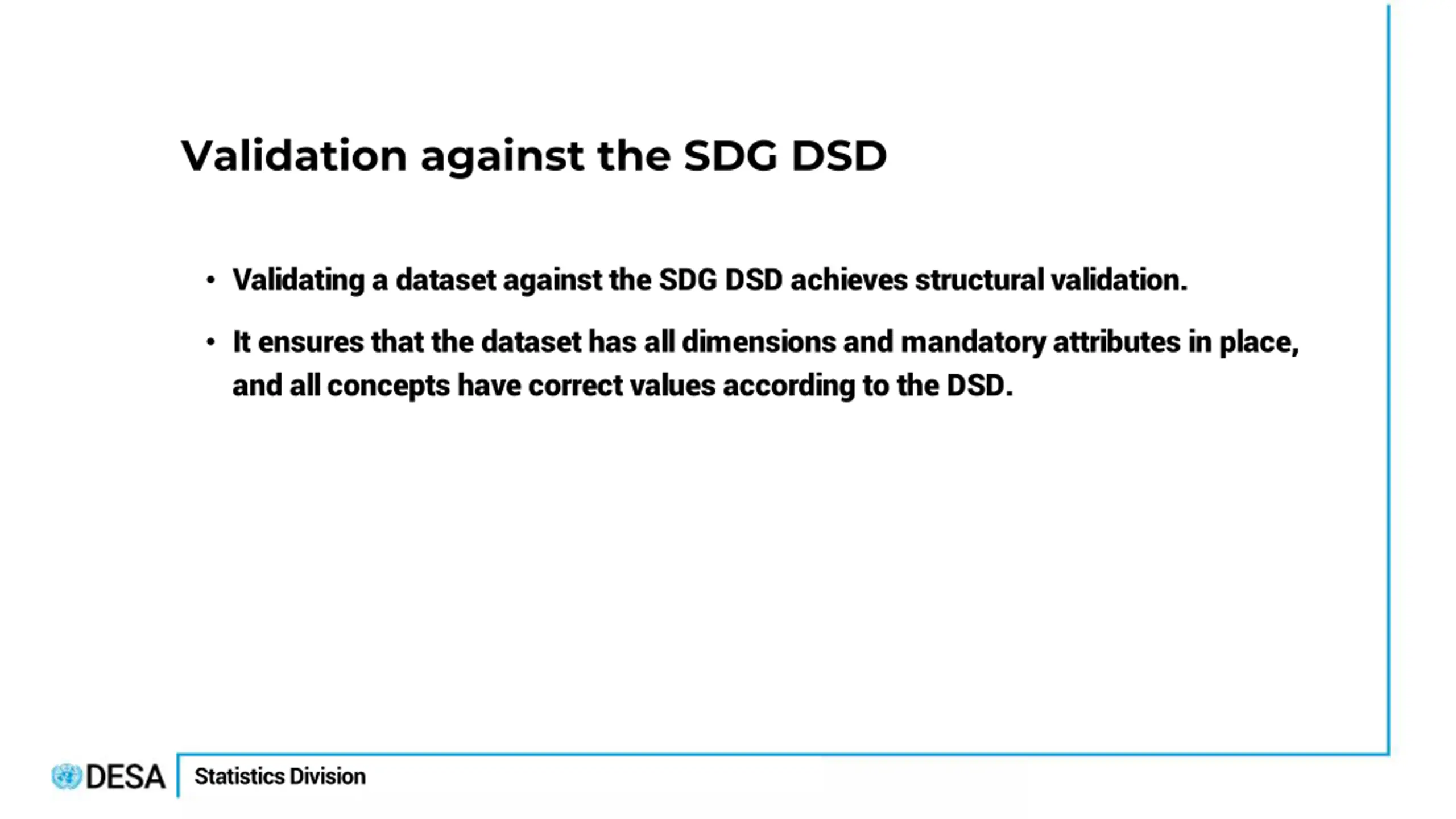 Validation against the SDG DSD

• Validating a dataset against the SDG DSD achieves structural validation.

• It ensures that the dataset has all dimensions and mandatory attributes in place, and all concepts have correct values according to the DSD.

DESA Statistics Division